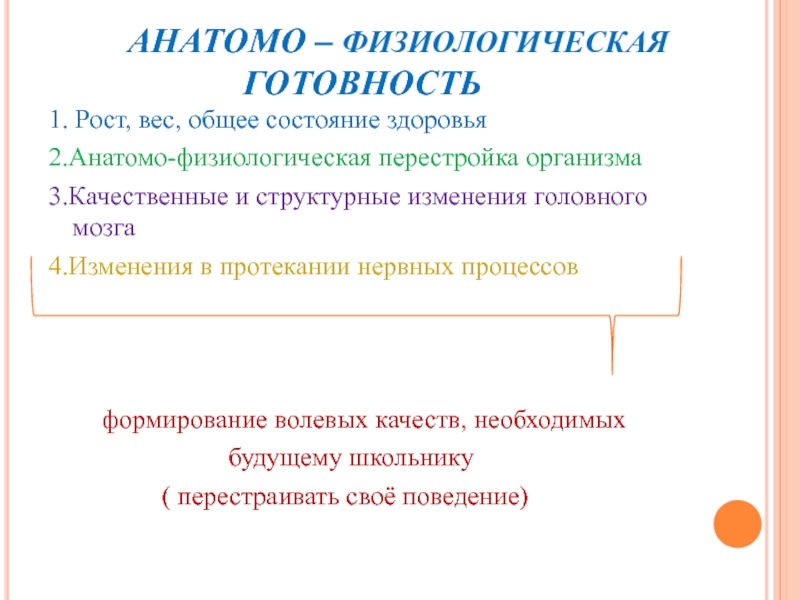 АНАТОМО – ФИЗИОЛОГИЧЕСКАЯ ГОТОВНОСТЬ

1. Рост, вес, общее состояние здоровья

2.Анатомо-физиологическая перестройка организма

3.Качественные и структурные изменения головного мозга

4.Изменения в протекании нервных процессов

формирование волевых качеств, необходимых будущему школьнику
( перестраивать своё поведение)